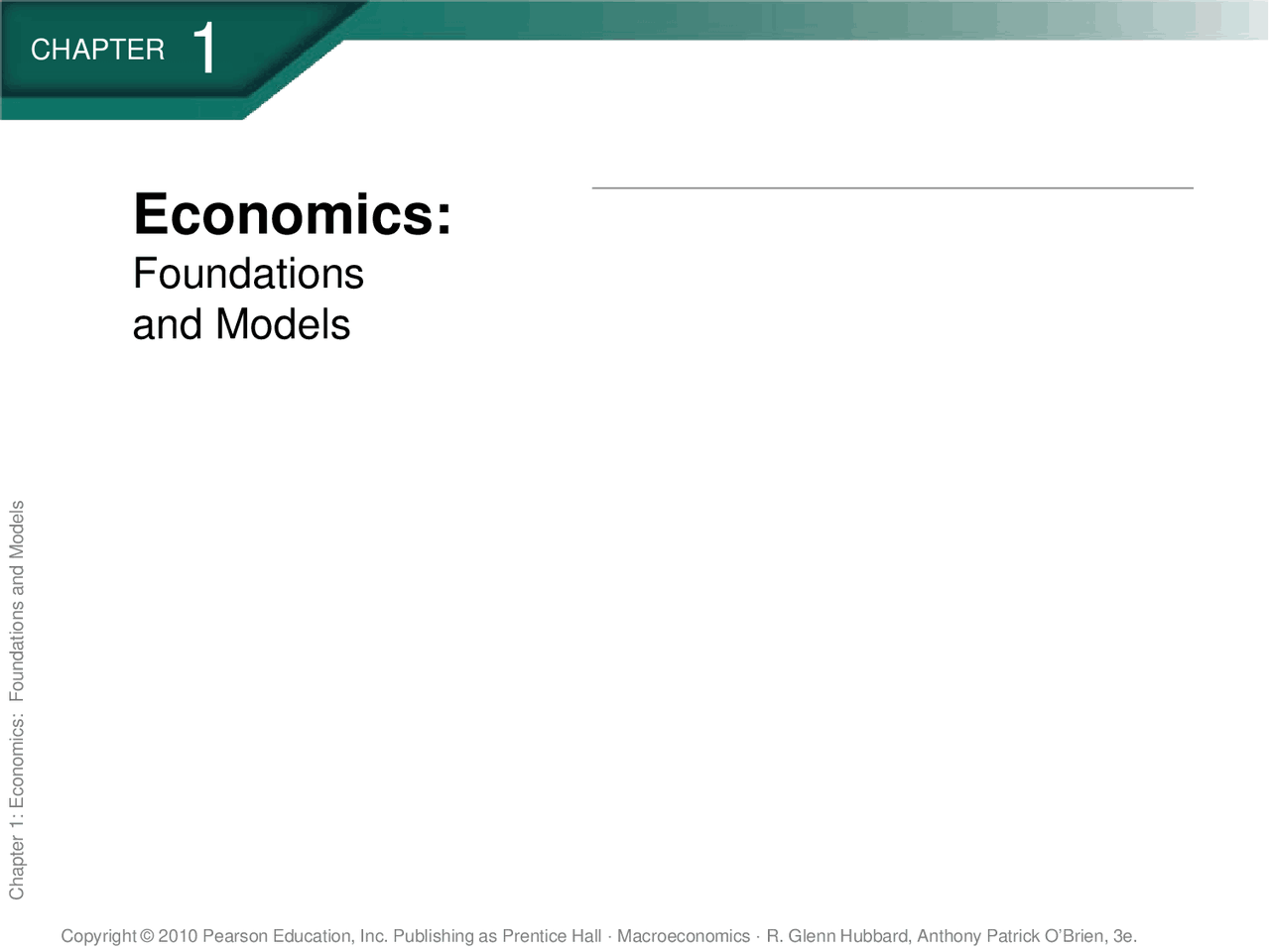 CHAPTER 1

Economics:
Foundations and Models

Chapter 1: Economics: Foundations and Models

Copyright © 2010 Pearson Education, Inc. Publishing as Prentice Hall · Macroeconomics · R. Glenn Hubbard, Anthony Patrick O'Brien, 3e.